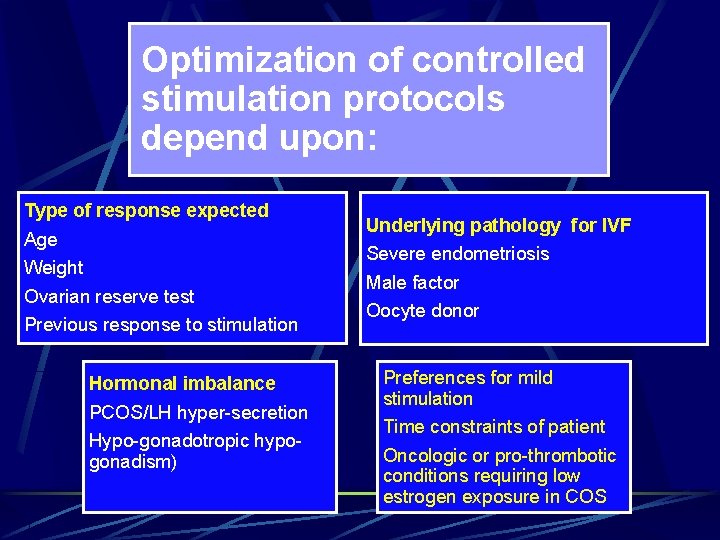 Optimization of controlled stimulation protocols depend upon:

Type of response expected
Age
Weight
Ovarian reserve test
Previous response to stimulation

Underlying pathology for IVF
Severe endometriosis
Male factor
Oocyte donor

Hormonal imbalance
PCOS/LH hyper-secretion
Hypo-gonadotropic hypo-gonadism)

Preferences for mild stimulation
Time constraints of patient
Oncologic or pro-thrombotic conditions requiring low estrogen exposure in COS